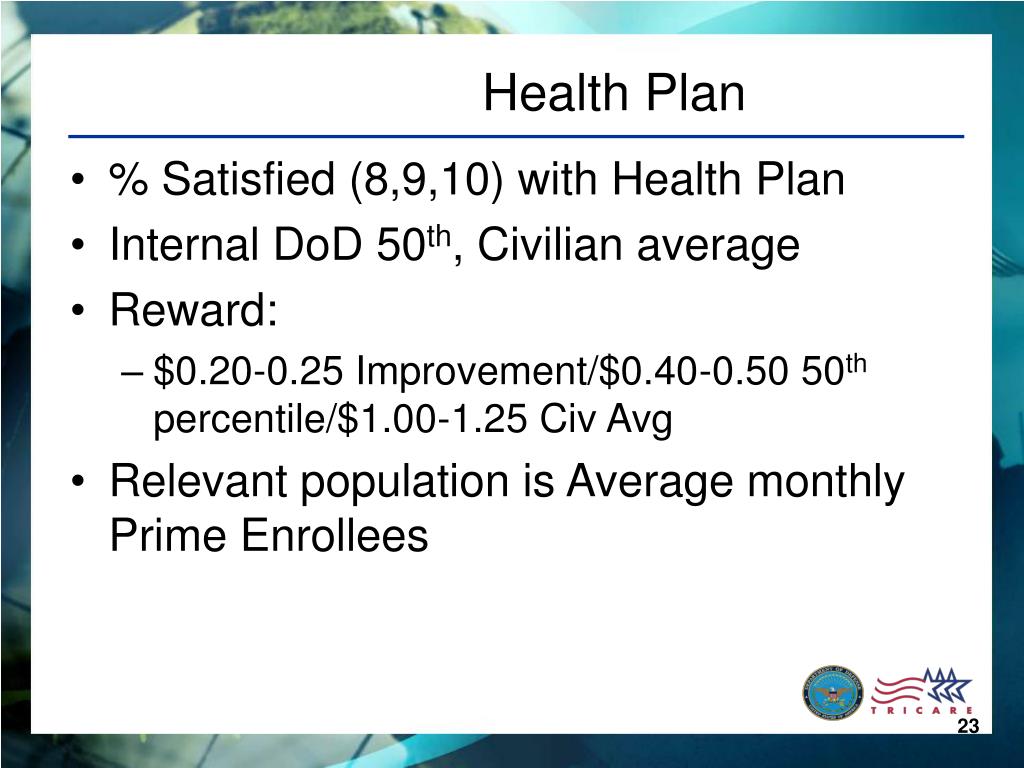 Health Plan

• % Satisfied (8,9,10) with Health Plan
• Internal DoD 50$^{th}$, Civilian average
• Reward:
– \$0.20-0.25 Improvement/\$0.40-0.50 50$^{th}$ percentile/\$1.00-1.25 Civ Avg
• Relevant population is Average monthly Prime Enrollees

TRICARE

23